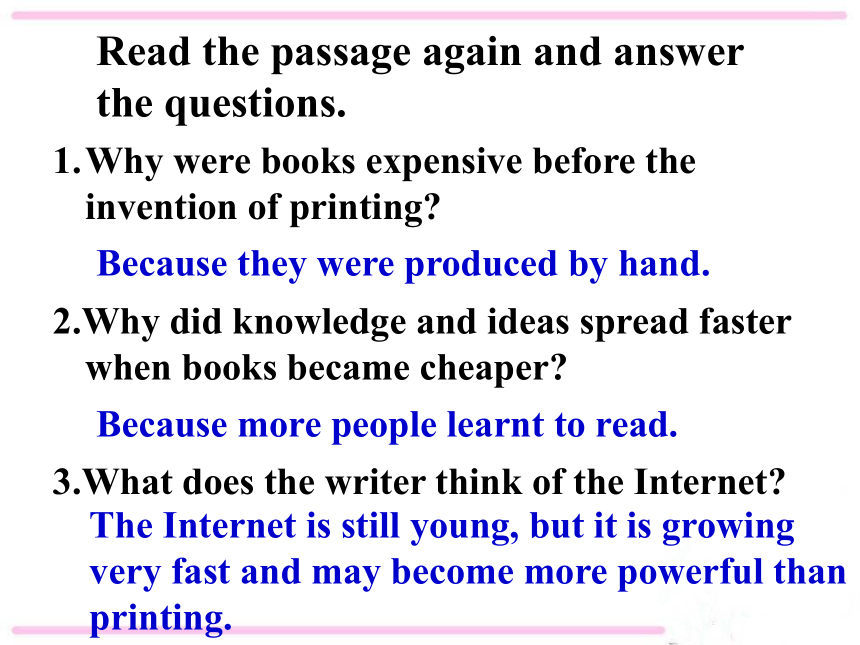 Read the passage again and answer the questions.

1. Why were books expensive before the invention of printing?

Because they were produced by hand.

2.Why did knowledge and ideas spread faster when books became cheaper?

Because more people learnt to read.

3.What does the writer think of the Internet?

The Internet is still young, but it is growing very fast and may become more powerful than printing.